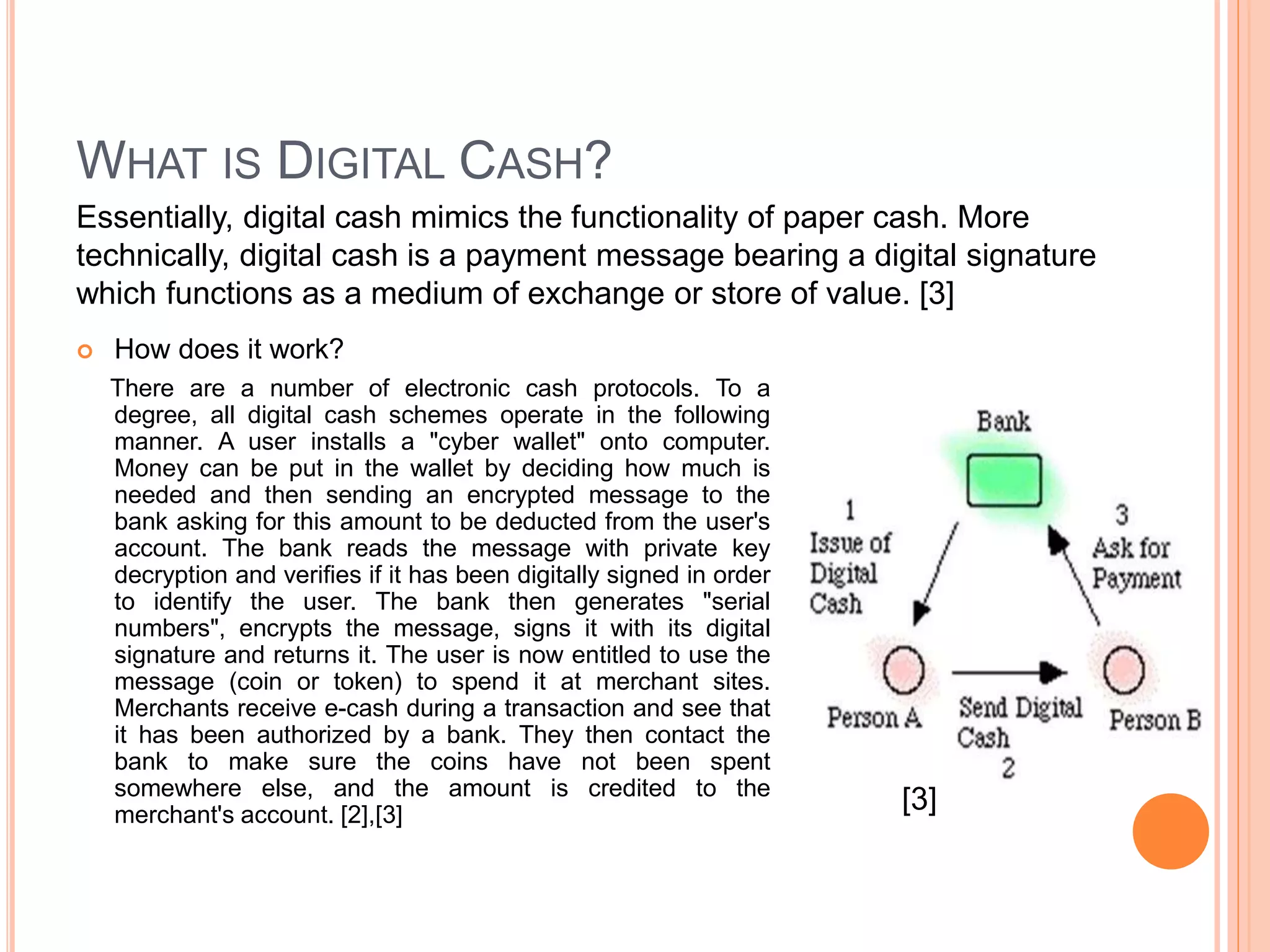 WHAT IS DIGITAL CASH?

Essentially, digital cash mimics the functionality of paper cash. More technically, digital cash is a payment message bearing a digital signature which functions as a medium of exchange or store of value. [3]

How does it work?

There are a number of electronic cash protocols. To a degree, all digital cash schemes operate in the following manner. A user installs a "cyber wallet" onto computer. Money can be put in the wallet by deciding how much is needed and then sending an encrypted message to the bank asking for this amount to be deducted from the user's account. The bank reads the message with private key decryption and verifies if it has been digitally signed in order to identify the user. The bank then generates "serial numbers", encrypts the message, signs it with its digital signature and returns it. The user is now entitled to use the message (coin or token) to spend it at merchant sites. Merchants receive e-cash during a transaction and see that it has been authorized by a bank. They then contact the bank to make sure the coins have not been spent somewhere else, and the amount is credited to the merchant's account. [2],[3]

Bank

1
Issue of Digital Cash

3
Ask for Payment

Person A

Send Digital Cash
2

Person B

[3]